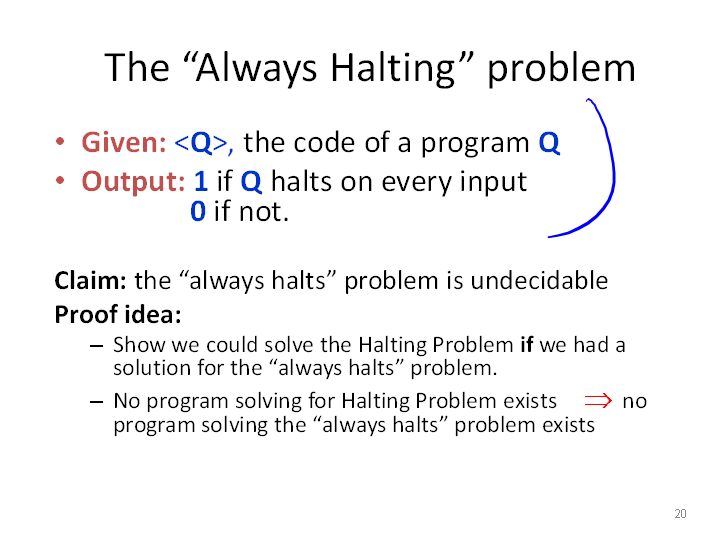 The “Always Halting” problem

• Given: <Q>, the code of a program Q
• Output: 1 if Q halts on every input
0 if not.

Claim: the “always halts” problem is undecidable
Proof idea:
– Show we could solve the Halting Problem if we had a solution for the “always halts” problem.
– No program solving for Halting Problem exists $\Rightarrow$ no program solving the “always halts” problem exists

20